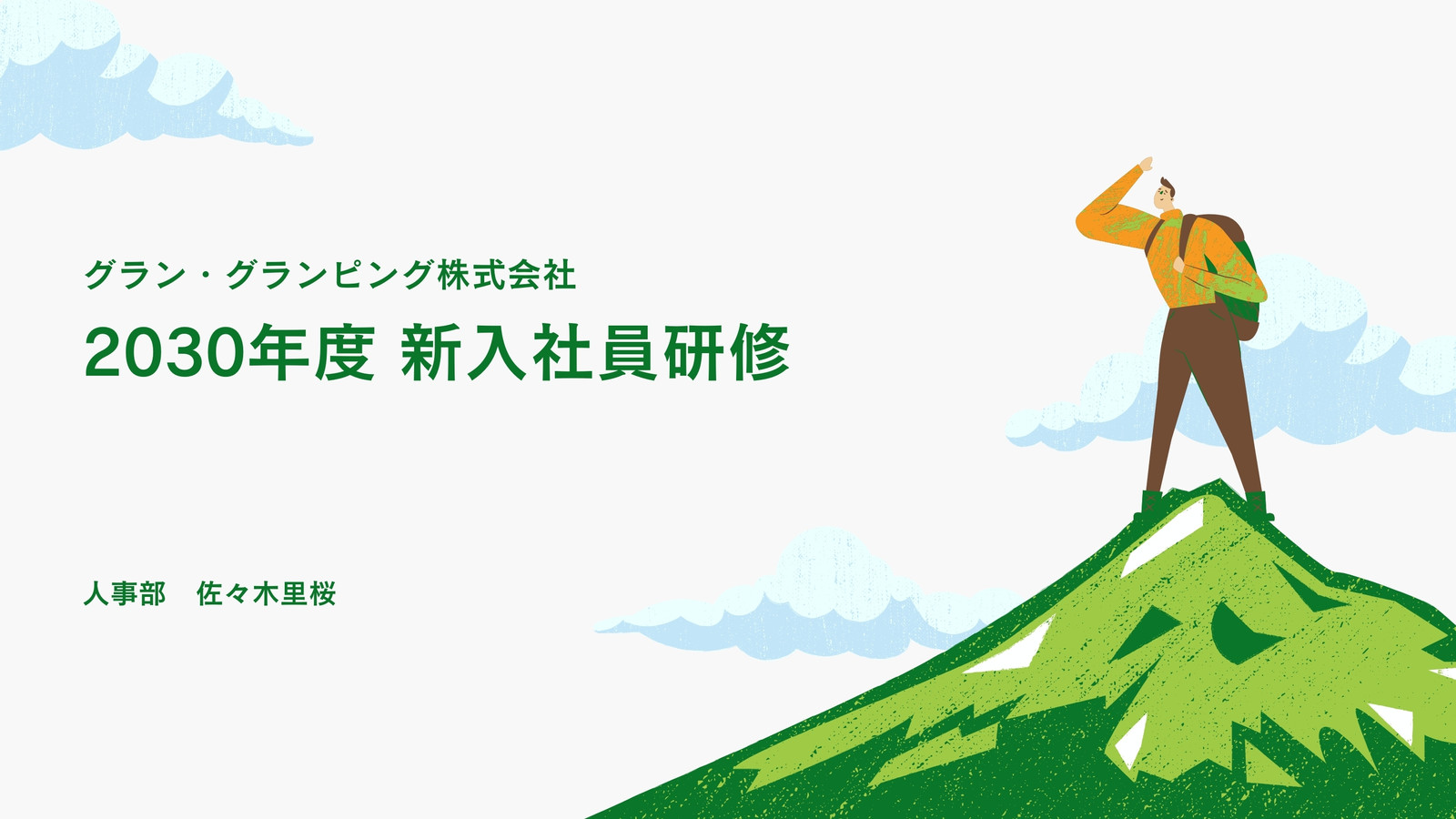 グラン・グランピング株式会社

2030年度 新入社員研修

人事部　佐々木里桜